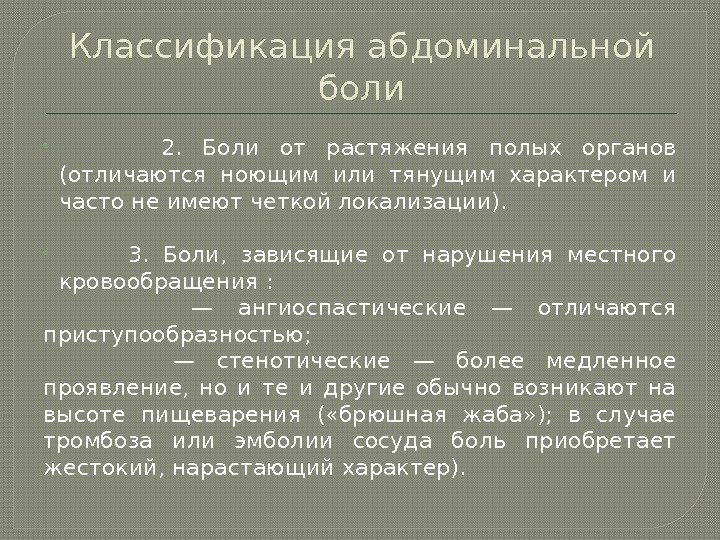 Классификация абдоминальной боли

2. Боли от растяжения полых органов (отличаются ноющим или тянущим характером и часто не имеют четкой локализации).

3. Боли, зависящие от нарушения местного кровообращения :
— ангиоспастические — отличаются приступообразностью;
— стенотические — более медленное проявление, но и те и другие обычно возникают на высоте пищеварения («брюшная жаба»); в случае тромбоза или эмболии сосуда боль приобретает жестокий, нарастающий характер).